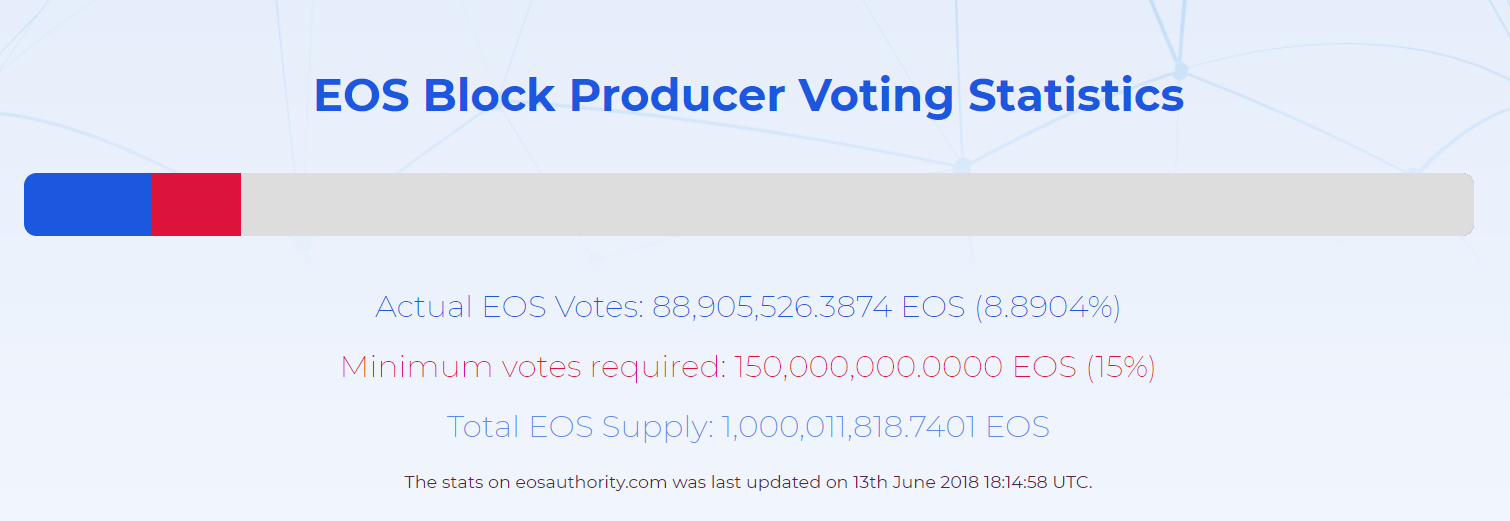 EOS Block Producer Voting Statistics

Actual EOS Votes: 88,905,526.3874 EOS (8.8904%)

Minimum votes required: 150,000,000.0000 EOS (15%)

Total EOS Supply: 1,000,011,818.7401 EOS

The stats on eosauthority.com was last updated on 13th June 2018 18:14:58 UTC.